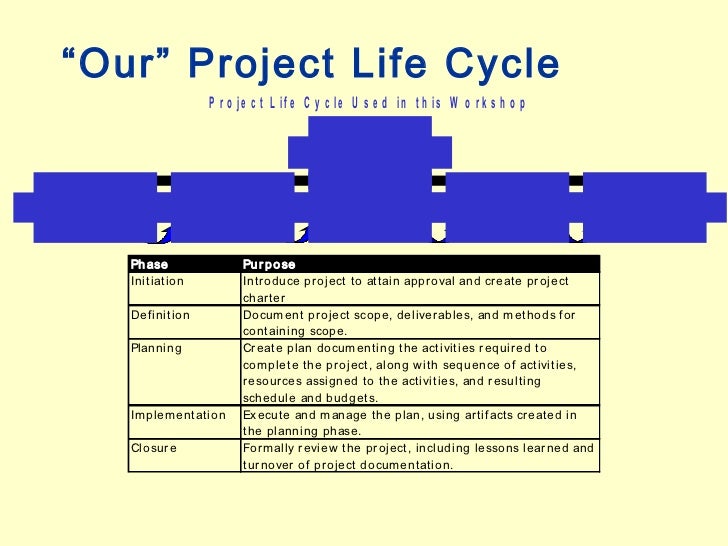 “Our” Project Life Cycle

Project Life Cycle Used in this Workshop

| Phase | Purpose |
|---|---|
| Initiation | Introduce project to attain approval and create project charter |
| Definition | Document project scope, deliverables, and methods for containing scope. |
| Planning | Create plan documenting the activities required to complete the project, along with sequence of activities, resources assigned to the activities, and resulting schedule and budgets. |
| Implementation | Execute and manage the plan, using artifacts created in the planning phase. |
| Closure | Formally review the project, including lessons learned and turnover of project documentation. |